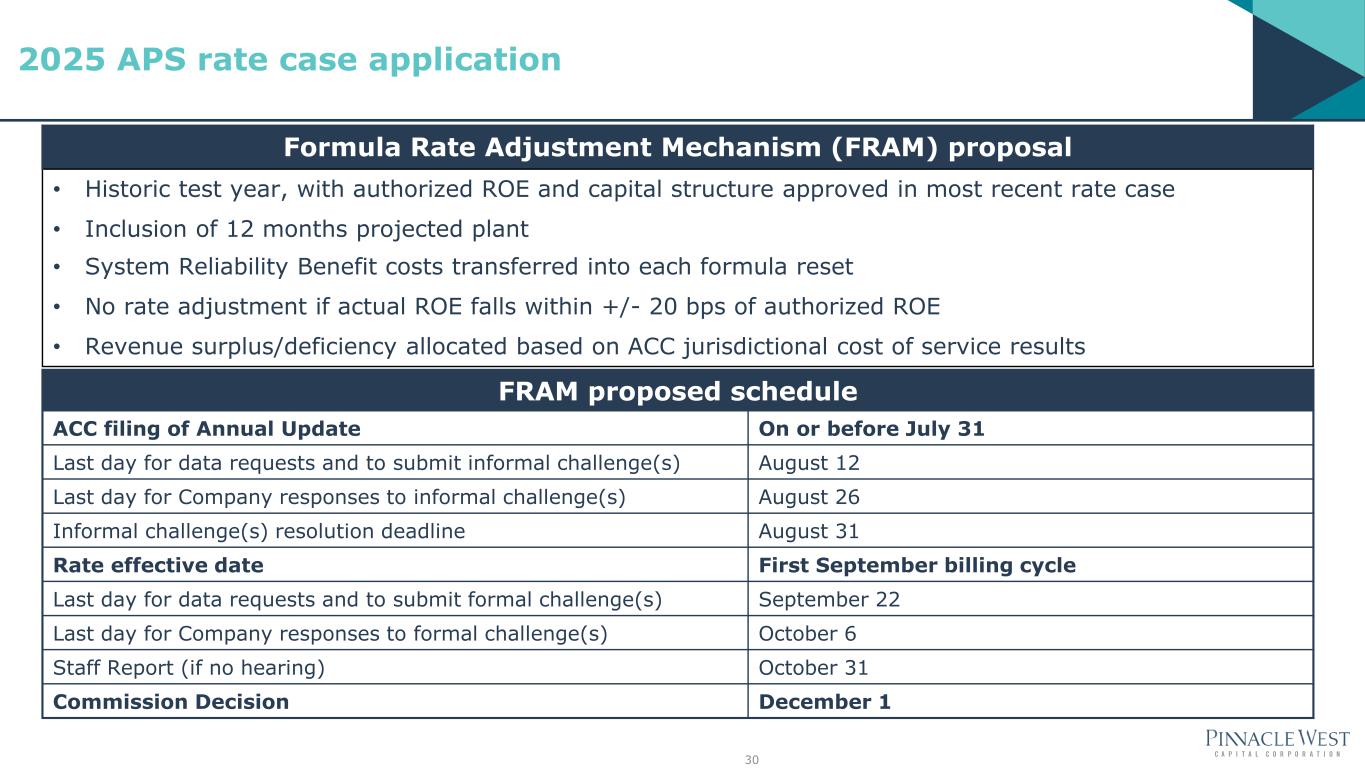 2025 APS rate case application

Formula Rate Adjustment Mechanism (FRAM) proposal

• Historic test year, with authorized ROE and capital structure approved in most recent rate case
• Inclusion of 12 months projected plant
• System Reliability Benefit costs transferred into each formula reset
• No rate adjustment if actual ROE falls within +/- 20 bps of authorized ROE
• Revenue surplus/deficiency allocated based on ACC jurisdictional cost of service results

FRAM proposed schedule

| ACC filing of Annual Update | On or before July 31 |
|---|---|
| Last day for data requests and to submit informal challenge(s) | August 12 |
| Last day for Company responses to informal challenge(s) | August 26 |
| Informal challenge(s) resolution deadline | August 31 |
| Rate effective date | First September billing cycle |
| Last day for data requests and to submit formal challenge(s) | September 22 |
| Last day for Company responses to formal challenge(s) | October 6 |
| Staff Report (if no hearing) | October 31 |
| Commission Decision | December 1 |

30

PINNACLE WEST
CAPITAL CORPORATION